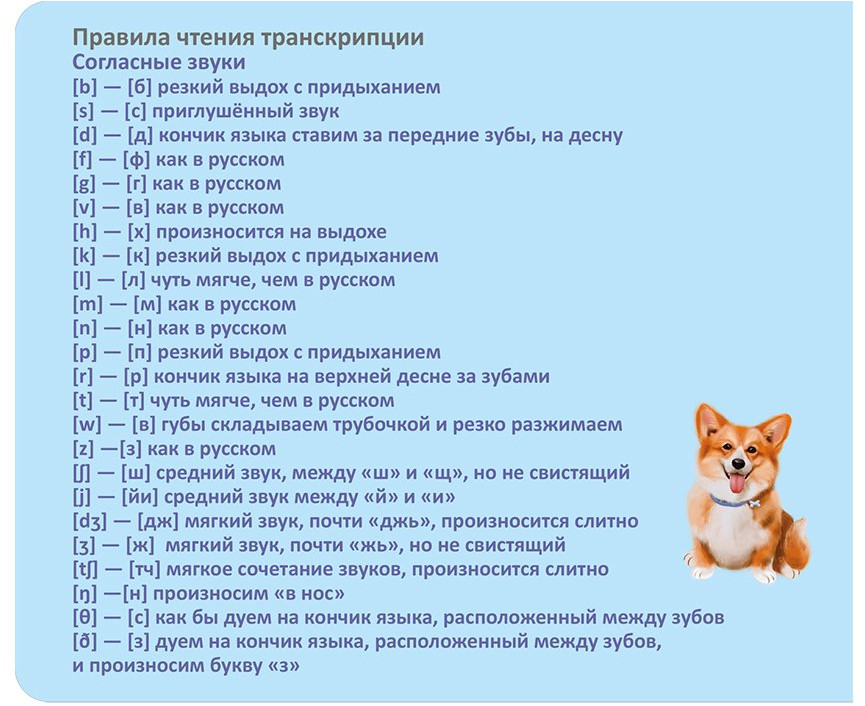 Правила чтения транскрипции
Согласные звуки
[b] — [б] резкий выдох с придыханием
[s] — [с] приглушённый звук
[d] — [д] кончик языка ставим за передние зубы, на десну
[f] — [ф] как в русском
[g] — [г] как в русском
[v] — [в] как в русском
[h] — [х] произносится на выдохе
[k] — [к] резкий выдох с придыханием
[l] — [л] чуть мягче, чем в русском
[m] — [м] как в русском
[n] — [н] как в русском
[p] — [п] резкий выдох с придыханием
[r] — [р] кончик языка на верхней десне за зубами
[t] — [т] чуть мягче, чем в русском
[w] — [в] губы складываем трубочкой и резко разжимаем
[z] —[з] как в русском
[ʃ] — [ш] средний звук, между «ш» и «щ», но не свистящий
[j] — [йи] средний звук между «й» и «и»
[dʒ] — [дж] мягкий звук, почти «джь», произносится слитно
[ʒ] — [ж] мягкий звук, почти «жь», но не свистящий
[tʃ] — [тч] мягкое сочетание звуков, произносится слитно
[ŋ] —[н] произносим «в нос»
[θ] — [с] как бы дуем на кончик языка, расположенный между зубов
[ð] — [з] дуем на кончик языка, расположенный между зубов, и произносим букву «з»